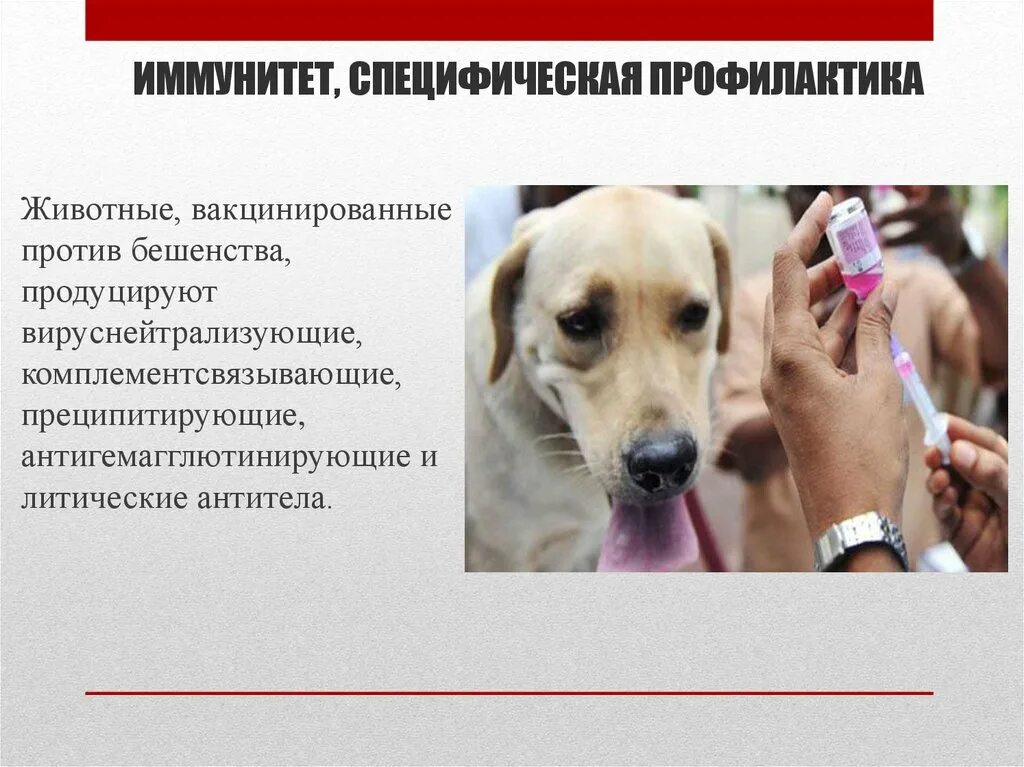 ИММУНИТЕТ, СПЕЦИФИЧЕСКАЯ ПРОФИЛАКТИКА

Животные, вакцинированные против бешенства, продуцируют вируснейтрализующие, комплементсвязывающие, преципитирующие, антигемагглютинирующие и литические антитела.